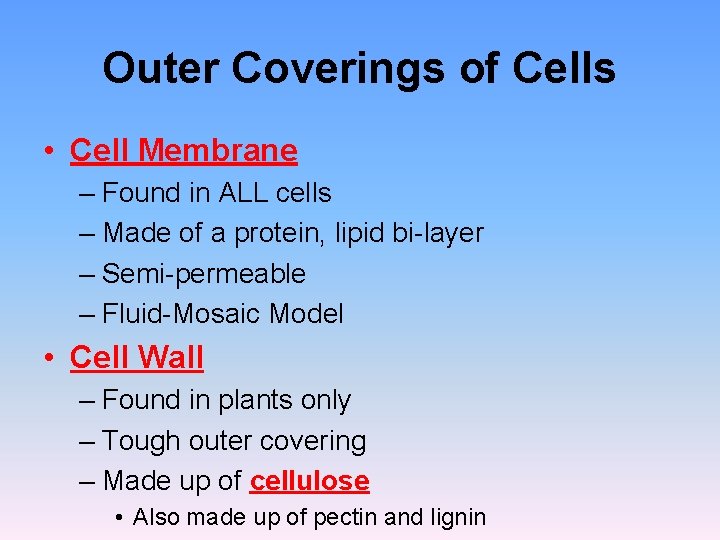 Outer Coverings of Cells

• Cell Membrane
– Found in ALL cells
– Made of a protein, lipid bi-layer
– Semi-permeable
– Fluid-Mosaic Model

• Cell Wall
– Found in plants only
– Tough outer covering
– Made up of cellulose
• Also made up of pectin and lignin